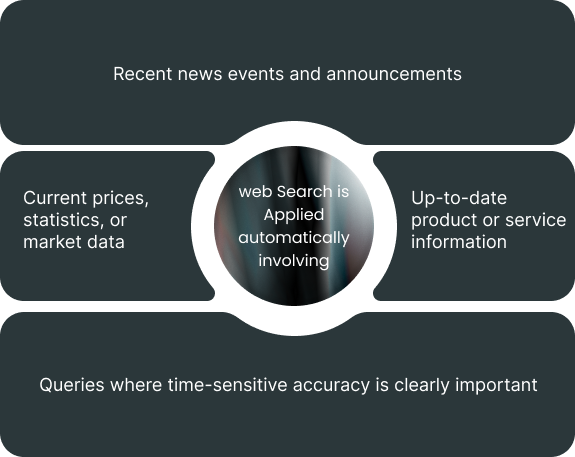 Recent news events and announcements

Current prices, statistics, or market data

web Search is Applied automatically involving

Up-to-date product or service information

Queries where time-sensitive accuracy is clearly important